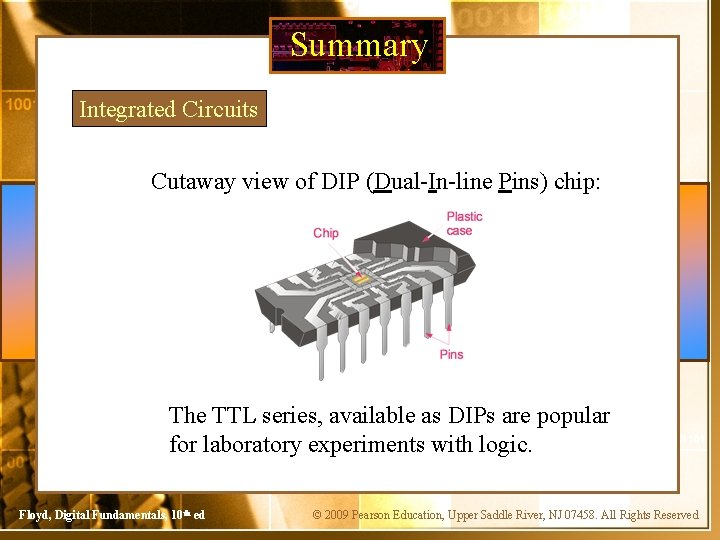 Summary

Integrated Circuits

Cutaway view of DIP (Dual-In-line Pins) chip:

Chip

Plastic case

Pins

The TTL series, available as DIPs are popular for laboratory experiments with logic.

Floyd, Digital Fundamentals, 10th ed

© 2009 Pearson Education, Upper Saddle River, NJ 07458. All Rights Reserved